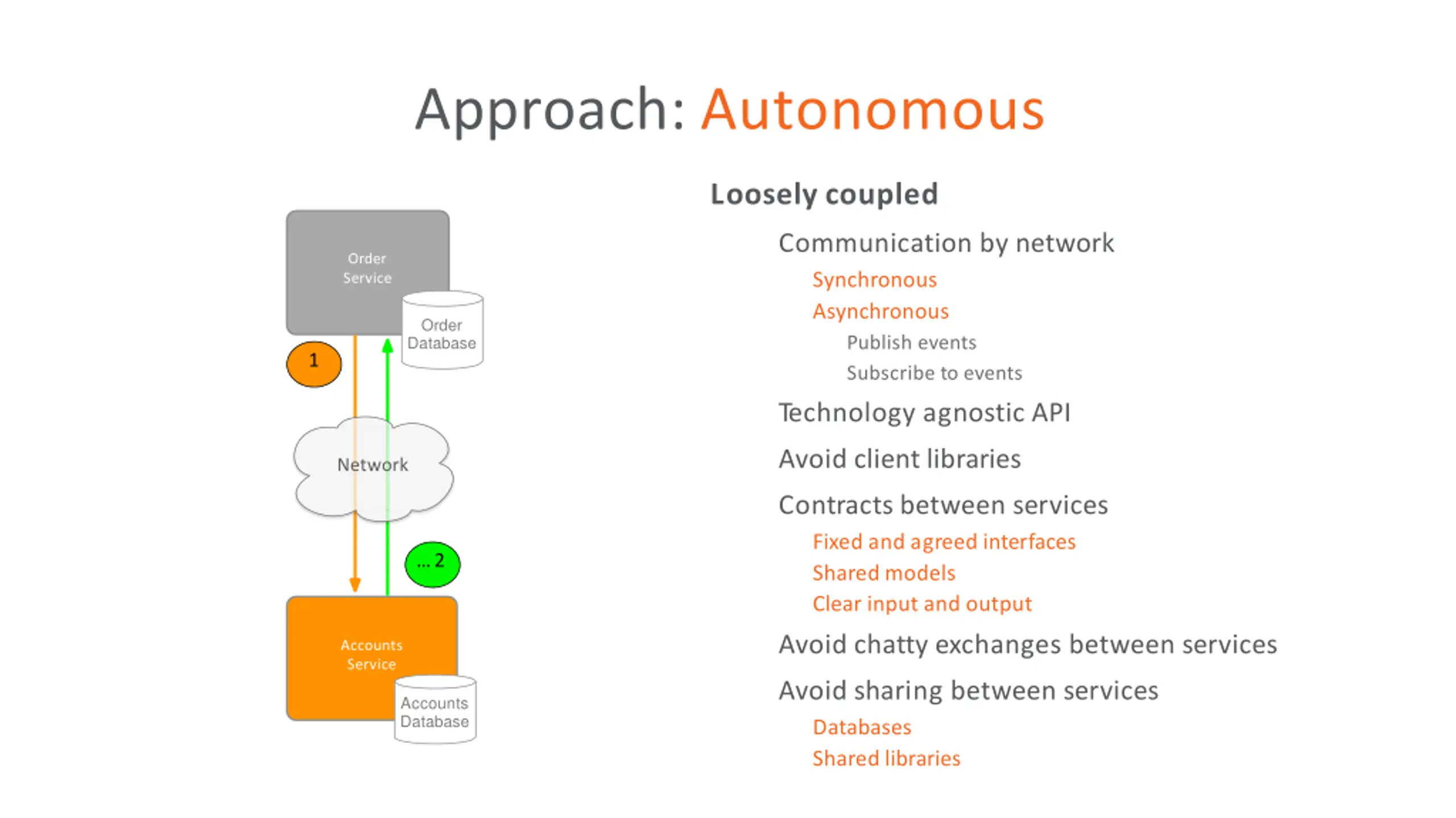 Approach: Autonomous

Order Service

Order Database

1

Network

... 2

Accounts Service

Accounts Database

Loosely coupled

Communication by network

Synchronous

Asynchronous

Publish events

Subscribe to events

Technology agnostic API

Avoid client libraries

Contracts between services

Fixed and agreed interfaces

Shared models

Clear input and output

Avoid chatty exchanges between services

Avoid sharing between services

Databases

Shared libraries